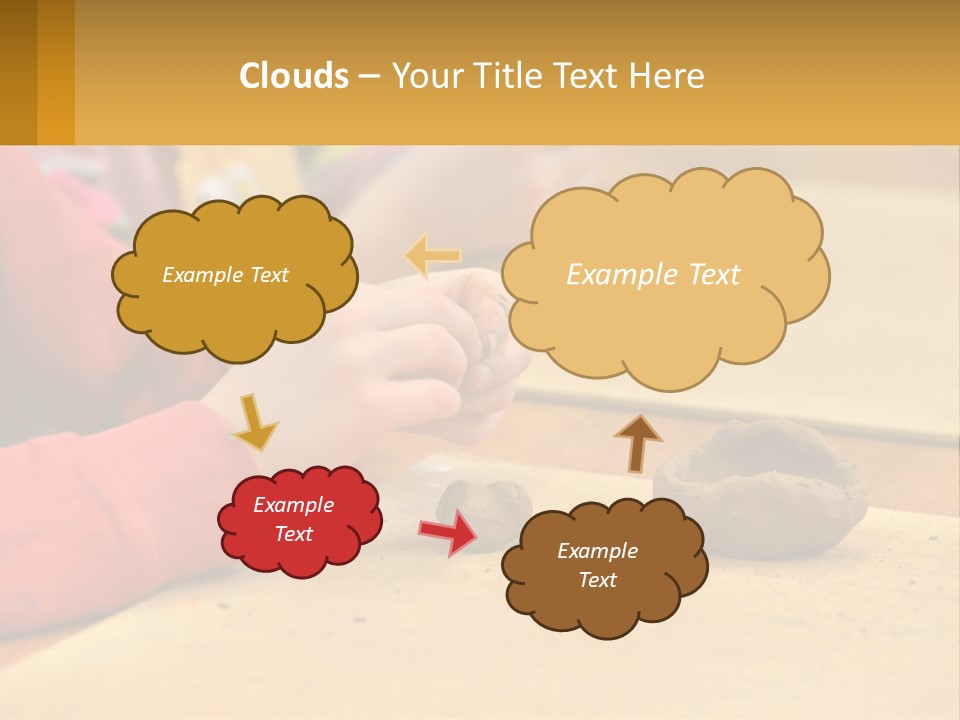 Clouds – Your Title Text Here

Example Text

Example Text

Example Text

Example Text